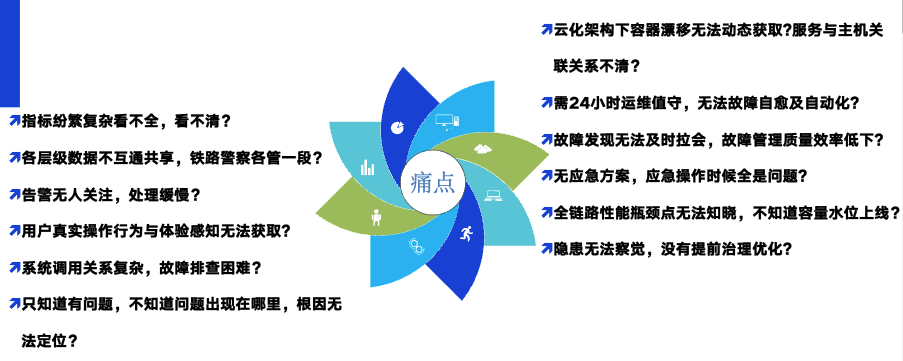 指标纷繁复杂看不全，看不清？

各层级数据不互通共享，铁路警察各管一段？

告警无人关注，处理缓慢？

用户真实操作行为与体验感知无法获取？

系统调用关系复杂，故障排查困难？

只知道有问题，不知道问题出现在哪里，根因无法定位？

痛点

云化架构下容器漂移无法动态获取?服务与主机关联关系不清？

需24小时运维值守，无法故障自愈及自动化？

故障发现无法及时拉会，故障管理质量效率低下？

无应急方案，应急操作时候全是问题？

全链路性能瓶颈点无法知晓，不知道容量水位上线？

隐患无法察觉，没有提前治理优化？